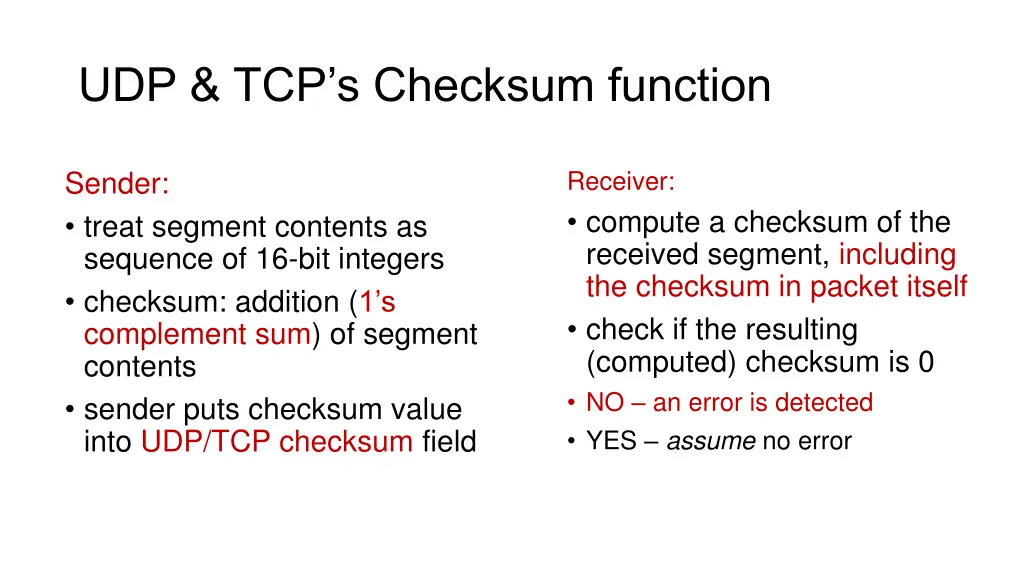 UDP & TCP’s Checksum function

Sender:
• treat segment contents as sequence of 16-bit integers
• checksum: addition (1’s complement sum) of segment contents
• sender puts checksum value into UDP/TCP checksum field

Receiver:
• compute a checksum of the received segment, including the checksum in packet itself
• check if the resulting (computed) checksum is 0
• NO – an error is detected
• YES – assume no error